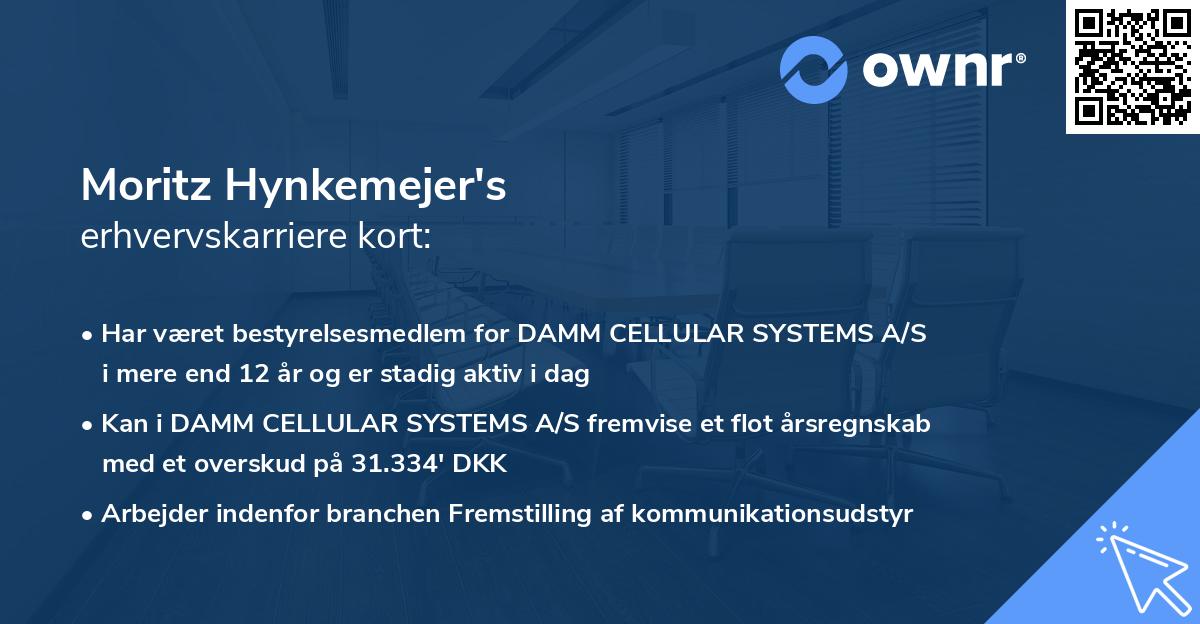 ownr®

Moritz Hynkemejer's
erhvervskarriere kort:

• Har været bestyrelsesmedlem for DAMM CELLULAR SYSTEMS A/S i mere end 12 år og er stadig aktiv i dag

• Kan i DAMM CELLULAR SYSTEMS A/S fremvise et flot årsregnskab med et overskud på 31.334' DKK

• Arbejder indenfor branchen Fremstilling af kommunikationsudstyr